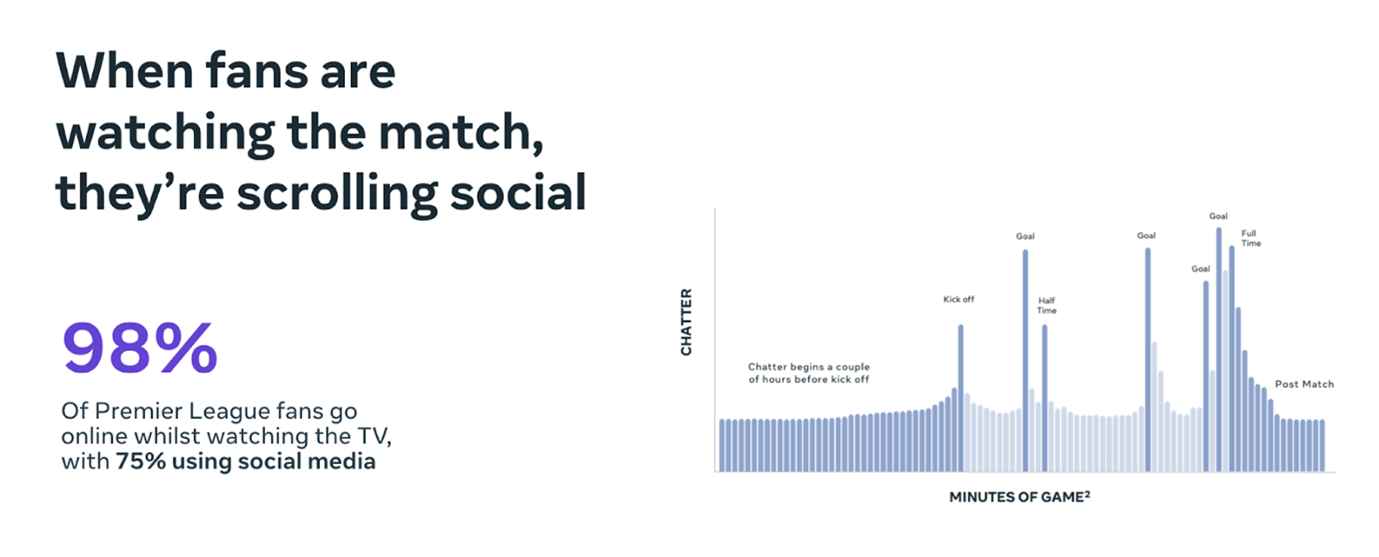 When fans are watching the match, they're scrolling social

98%

Of Premier League fans go online whilst watching the TV, with **75% using social media**

CHATTER

Chatter begins a couple of hours before kick off

Kick off

Goal

Half Time

Goal

Goal

Goal

Full Time

Post Match

MINUTES OF GAME$^2$